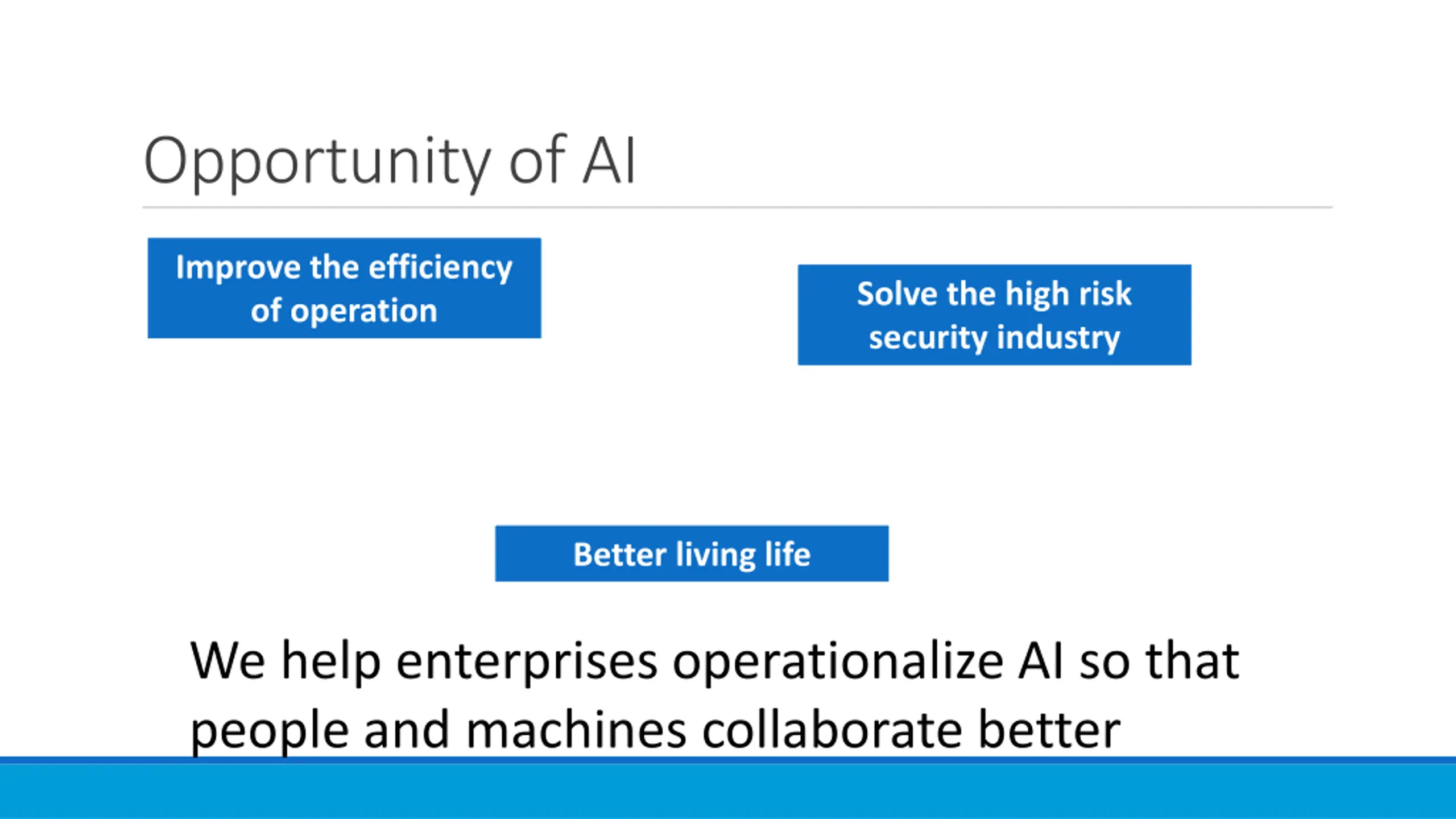 Opportunity of AI

Improve the efficiency of operation

Solve the high risk security industry

Better living life

We help enterprises operationalize AI so that people and machines collaborate better